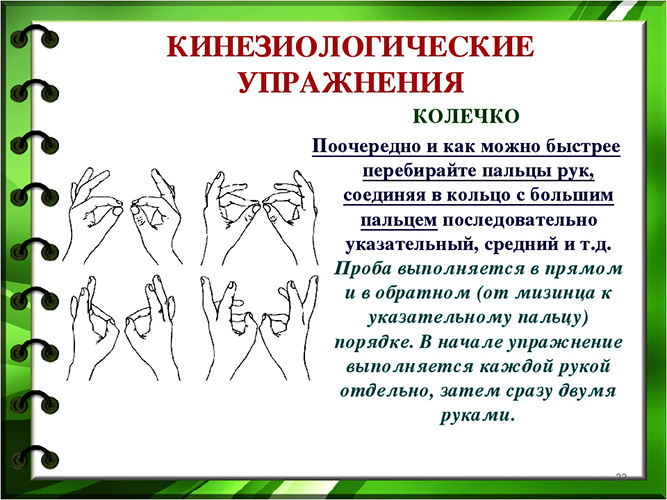 КИНЕЗИОЛОГИЧЕСКИЕ УПРАЖНЕНИЯ

КОЛЕЧКО

Поочередно и как можно быстрее перебирайте пальцы рук, соединяя в кольцо с большим пальцем последовательно указательный, средний и т.д. Проба выполняется в прямом и в обратном (от мизинца к указательному пальцу) порядке. В начале упражнение выполняется каждой рукой отдельно, затем сразу двумя руками.

23